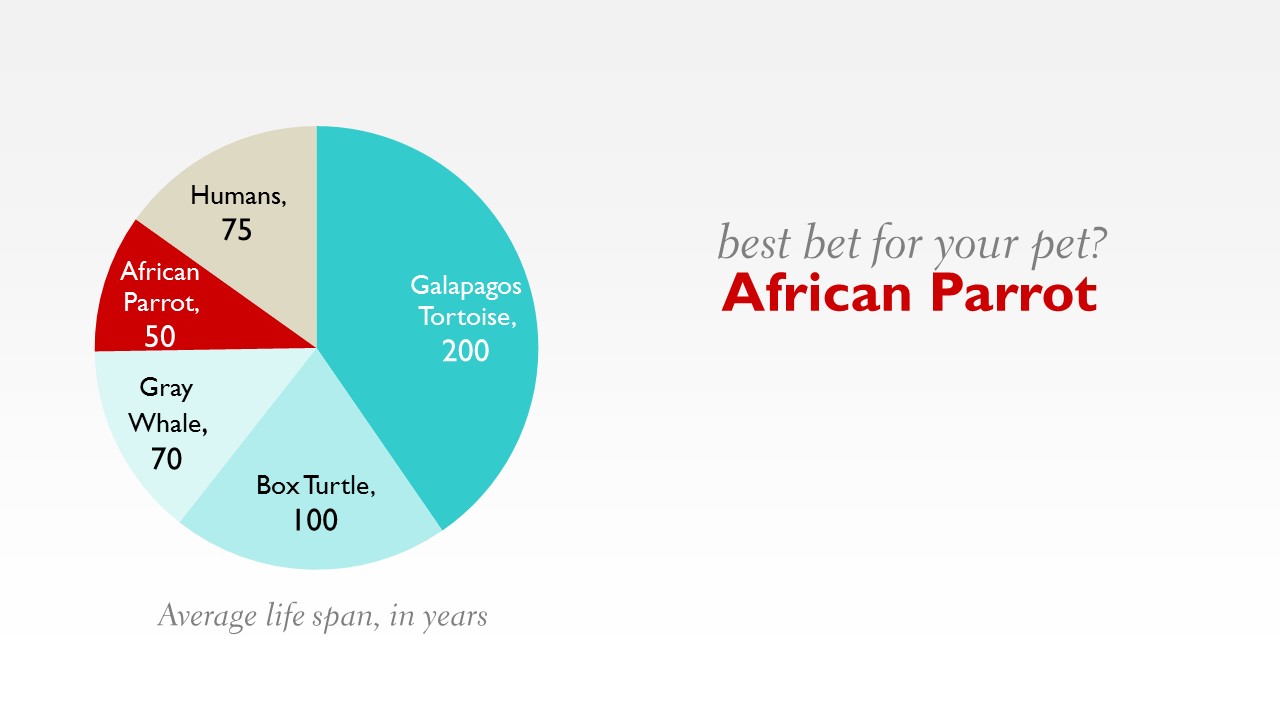 Humans, 75

African Parrot, 50

Gray Whale, 70

Box Turtle, 100

Galapagos Tortoise, 200

Average life span, in years

best bet for your pet?
African Parrot